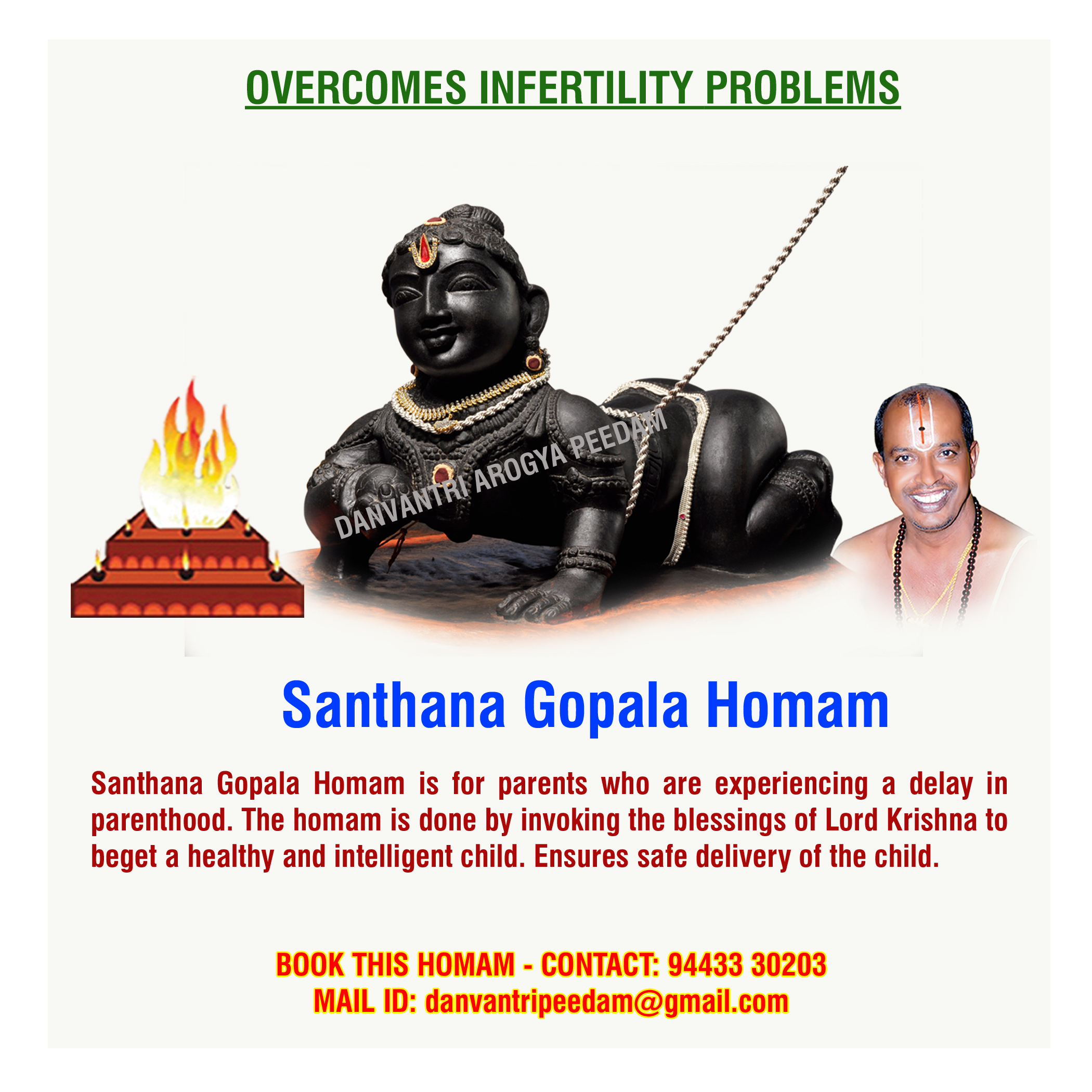 OVERCOMES INFERTILITY PROBLEMS

DANVANTRI AROGYA PEEDAM

Santhana Gopala Homam

Santhana Gopala Homam is for parents who are experiencing a delay in parenthood. The homam is done by invoking the blessings of Lord Krishna to beget a healthy and intelligent child. Ensures safe delivery of the child.

BOOK THIS HOMAM - CONTACT: 94433 30203
MAIL ID: danvantripeedam@gmail.com